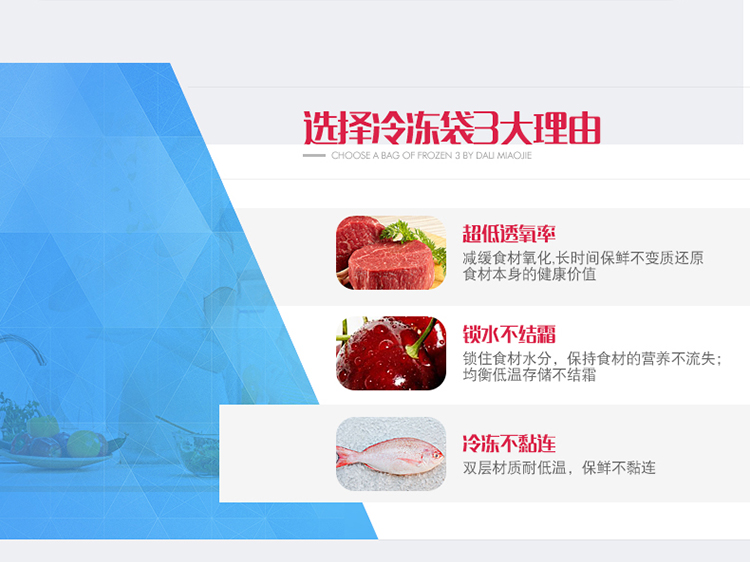 选择冷冻袋3大理由

CHOOSE A BAG OF FROZEN 3 BY DALI MIAOJIE

超低透氧率

减缓食材氧化,长时间保鲜不变质还原食材本身的健康价值

锁水不结霜

锁住食材水分，保持食材的营养不流失；均衡低温存储不结霜

冷冻不黏连

双层材质耐低温，保鲜不黏连